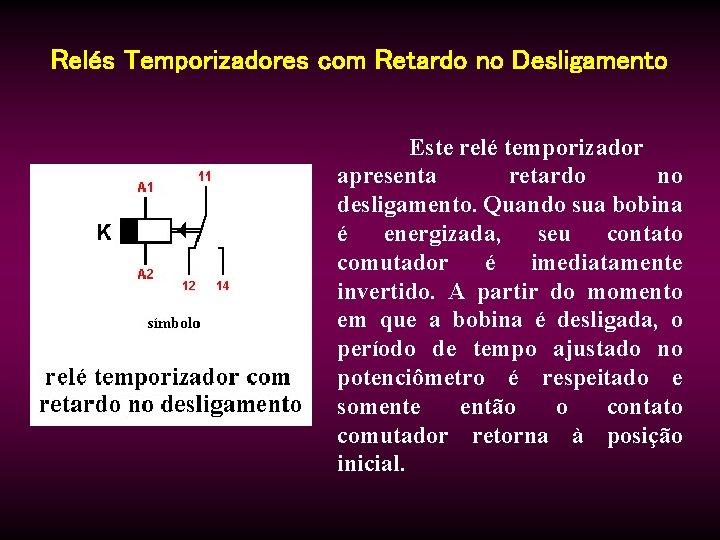 Relés Temporizadores com Retardo no Desligamento

A1

11

K

A2

12 14

símbolo

relé temporizador com retardo no desligamento

Este relé temporizador apresenta retardo no desligamento. Quando sua bobina é energizada, seu contato comutador é imediatamente invertido. A partir do momento em que a bobina é desligada, o período de tempo ajustado no potenciômetro é respeitado e somente então o contato comutador retorna à posição inicial.